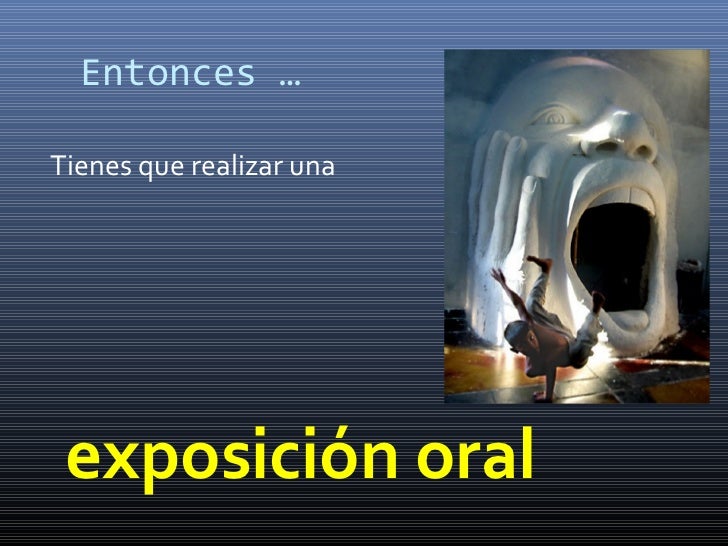 Entonces …

Tienes que realizar una

exposición oral